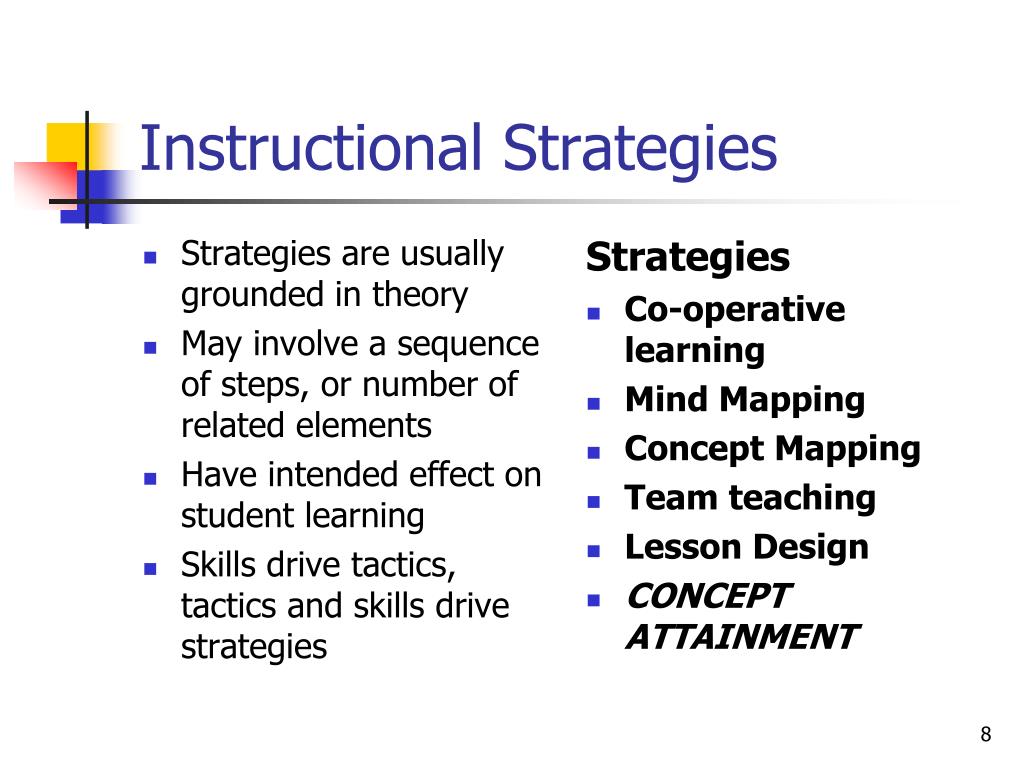 Instructional Strategies

- Strategies are usually grounded in theory
- May involve a sequence of steps, or number of related elements
- Have intended effect on student learning
- Skills drive tactics, tactics and skills drive strategies

Strategies

- Co-operative learning
- Mind Mapping
- Concept Mapping
- Team teaching
- Lesson Design
- CONCEPT ATTAINMENT

8